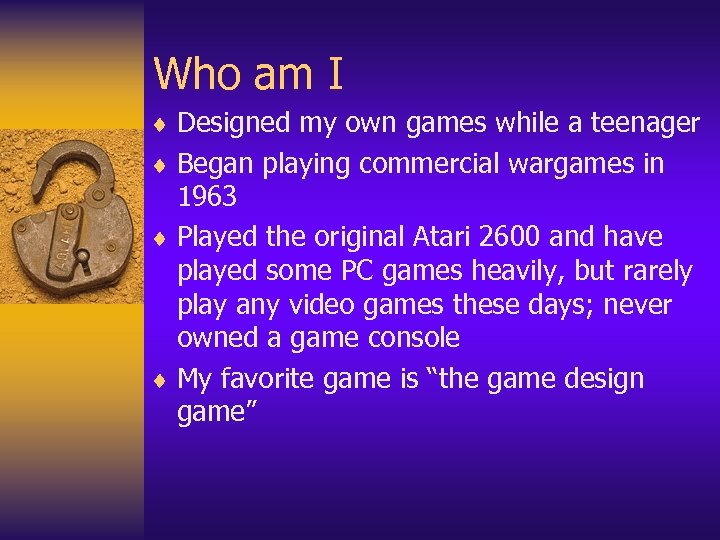 Who am I

♦ Designed my own games while a teenager
♦ Began playing commercial wargames in 1963
♦ Played the original Atari 2600 and have played some PC games heavily, but rarely play any video games these days; never owned a game console
♦ My favorite game is "the game design game"